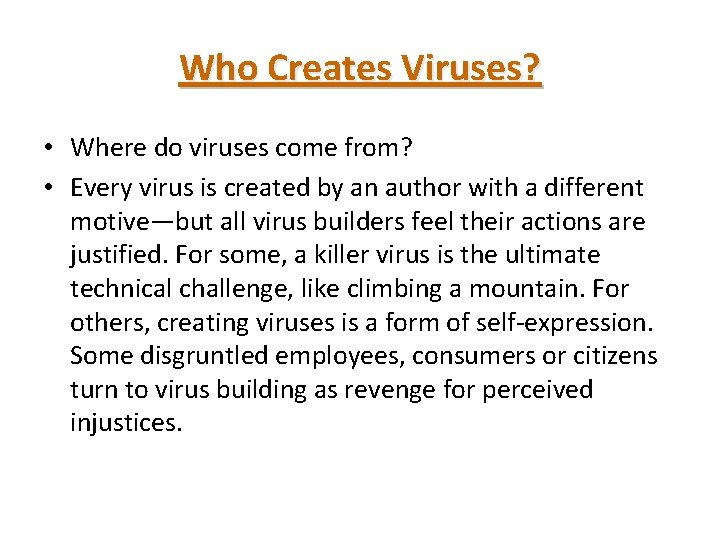 Who Creates Viruses?

• Where do viruses come from?

• Every virus is created by an author with a different motive—but all virus builders feel their actions are justified. For some, a killer virus is the ultimate technical challenge, like climbing a mountain. For others, creating viruses is a form of self-expression. Some disgruntled employees, consumers or citizens turn to virus building as revenge for perceived injustices.